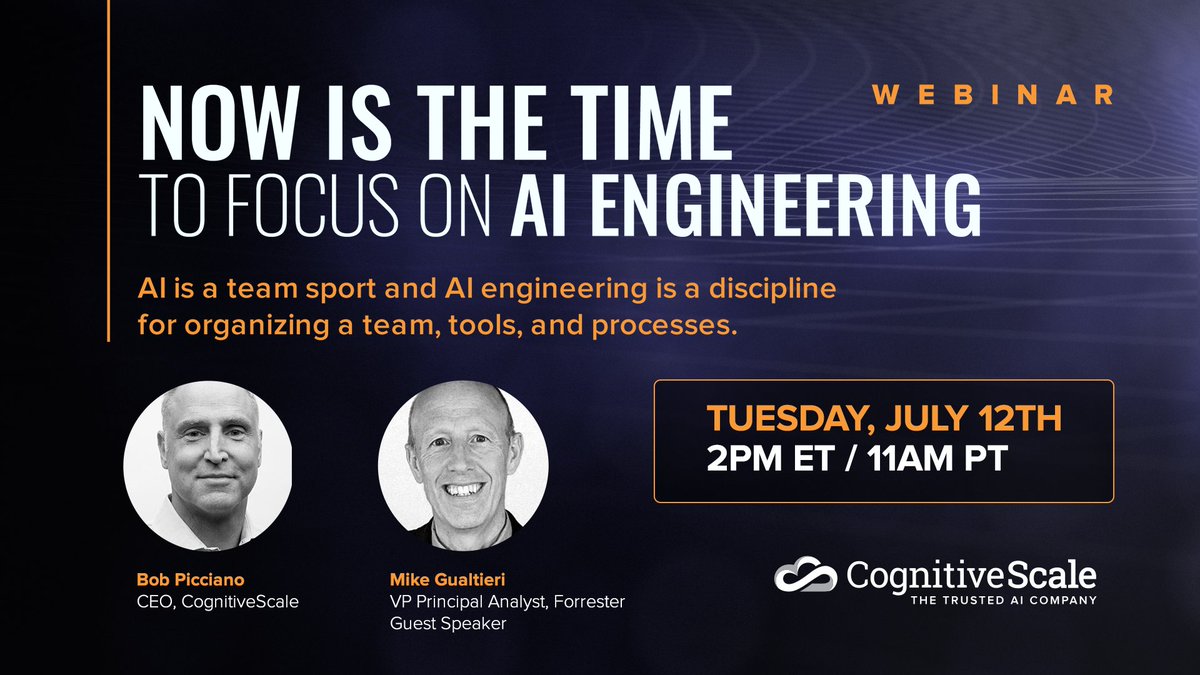 NOW IS THE TIME TO FOCUS ON AI ENGINEERING

WEBINAR

AI is a team sport and AI engineering is a discipline for organizing a team, tools, and processes.

TUESDAY, JULY 12TH
2PM ET / 11AM PT

Bob Picciano
CEO, CognitiveScale

Mike Gualtieri
VP Principal Analyst, Forrester
Guest Speaker

CognitiveScale
THE TRUSTED AI COMPANY